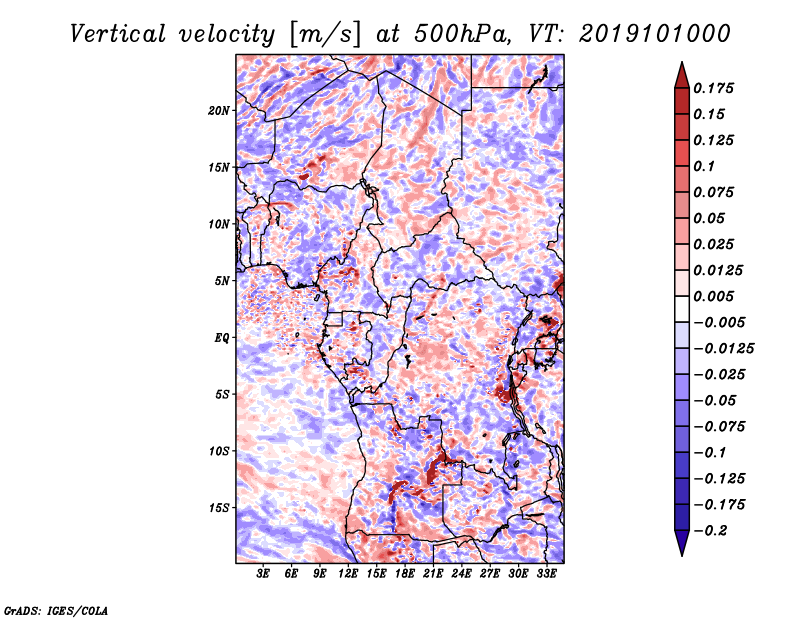 Vertical velocity [m/s] at 500hPa, VT: 2019101000

20N
15N
10N
5N
EQ
5S
10S
15S

3E 6E 9E 12E 15E 18E 21E 24E 27E 30E 33E

0.175
0.15
0.125
0.1
0.075
0.05
0.025
0.0125
0.005
−0.005
−0.0125
−0.025
−0.05
−0.075
−0.1
−0.125
−0.175
−0.2

GrADS: IGES/COLA